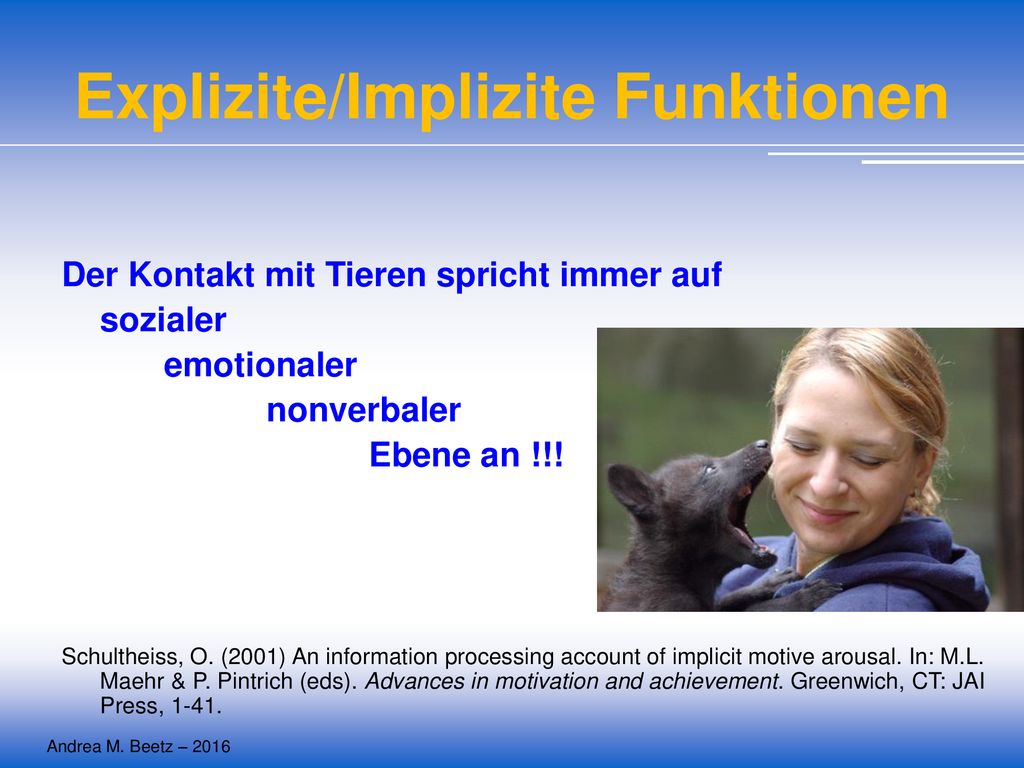 Explizite/Implizite Funktionen

Der Kontakt mit Tieren spricht immer auf
sozialer
emotionaler
nonverbaler
Ebene an !!!

Schultheiss, O. (2001) An information processing account of implicit motive arousal. In: M.L. Maehr & P. Pintrich (eds). Advances in motivation and achievement. Greenwich, CT: JAI Press, 1-41.

Andrea M. Beetz – 2016